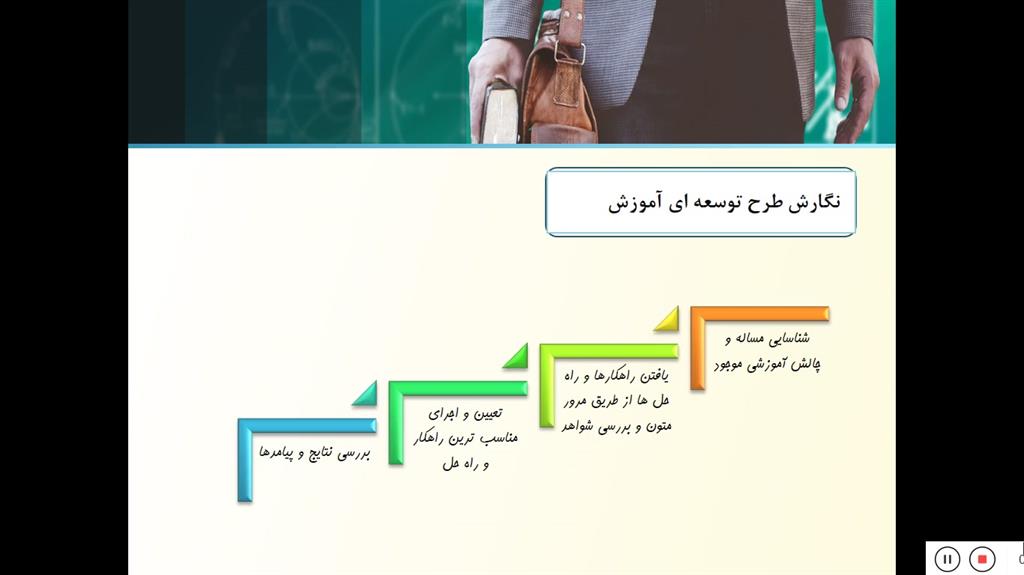 نگارش طرح توسعه ای آموزش

شناسایی مساله و چالش آموزشی موجود

یافتن راهکارها و راه حل ها از طریق مرور متون و بررسی شواهد

تعیین و اجرای مناسب ترین راهکار و راه حل

بررسی نتایج و پیامدها